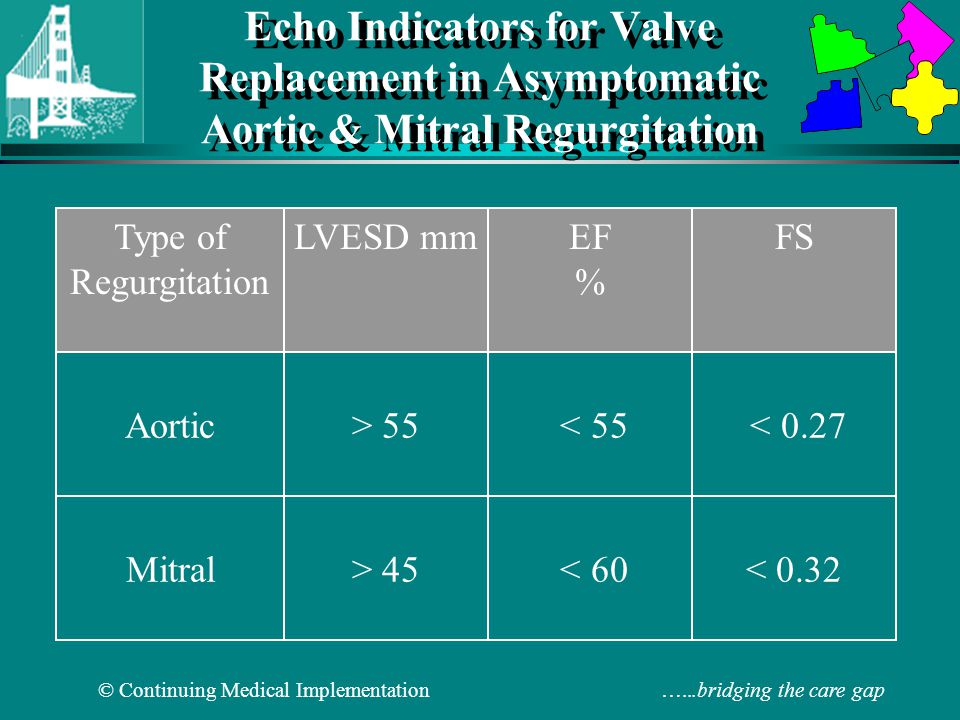 Echo Indicators for Valve Replacement in Asymptomatic Aortic & Mitral Regurgitation

| Type of Regurgitation | LVESD mm | EF % | FS |
|---|---|---|---|
| Aortic | > 55 | < 55 | < 0.27 |
| Mitral | > 45 | < 60 | < 0.32 |

© Continuing Medical Implementation

…...bridging the care gap